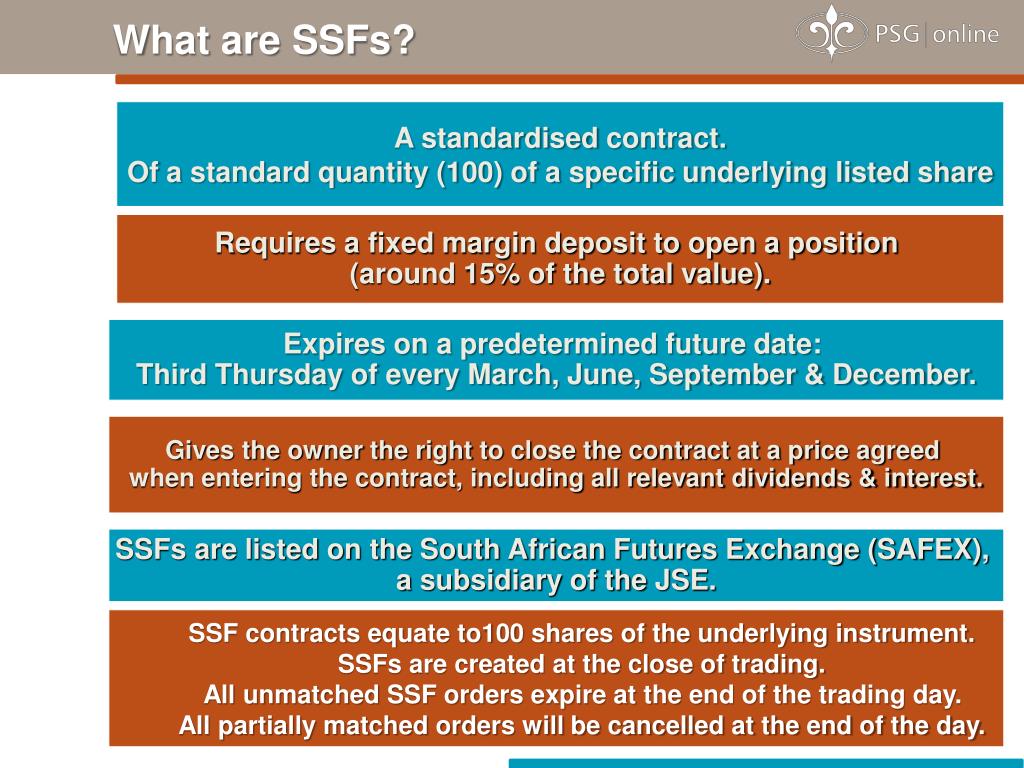 What are SSFs?

PSG | online

A standardised contract.
Of a standard quantity (100) of a specific underlying listed share

Requires a fixed margin deposit to open a position
(around 15% of the total value).

Expires on a predetermined future date:
Third Thursday of every March, June, September & December.

Gives the owner the right to close the contract at a price agreed when entering the contract, including all relevant dividends & interest.

SSFs are listed on the South African Futures Exchange (SAFEX), a subsidiary of the JSE.

SSF contracts equate to100 shares of the underlying instrument.
SSFs are created at the close of trading.
All unmatched SSF orders expire at the end of the trading day.
All partially matched orders will be cancelled at the end of the day.